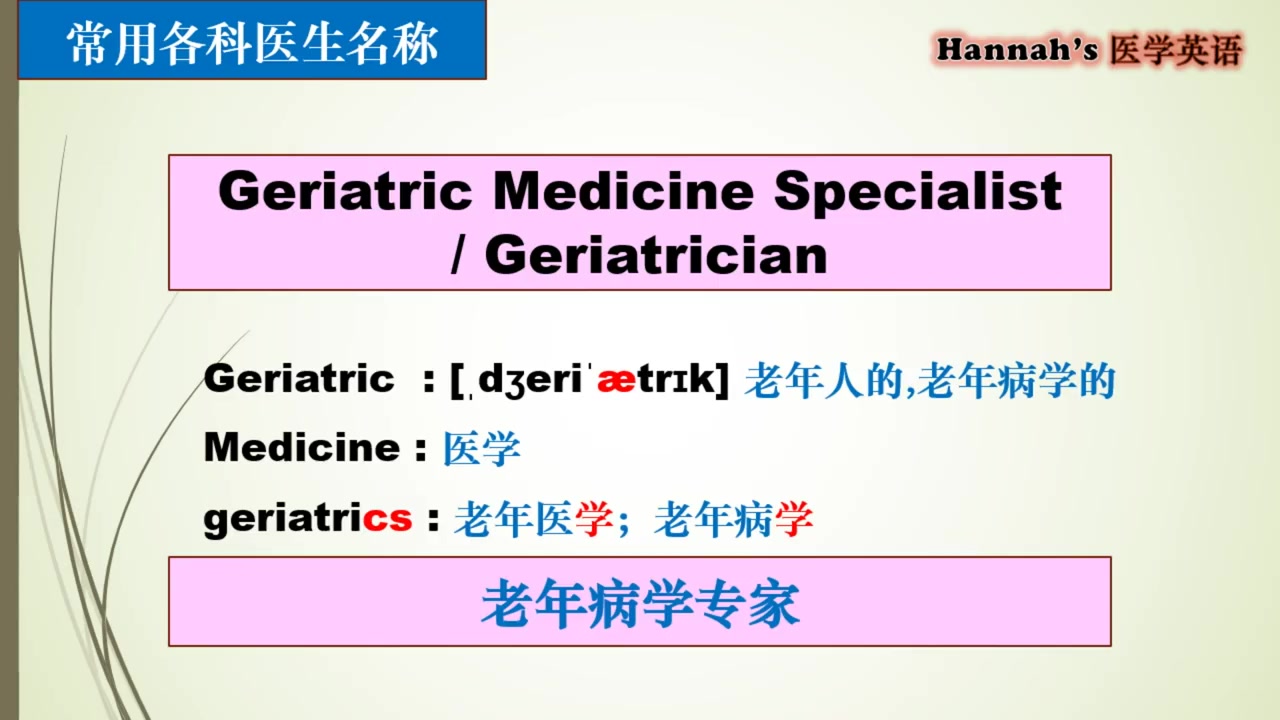 常用各科医生名称

Hannah's 医学英语

Geriatric Medicine Specialist / Geriatrician

Geriatric : [ˌdʒeriˈætrɪk] 老年人的,老年病学的

Medicine : 医学

geriatrics : 老年医学；老年病学

老年病学专家